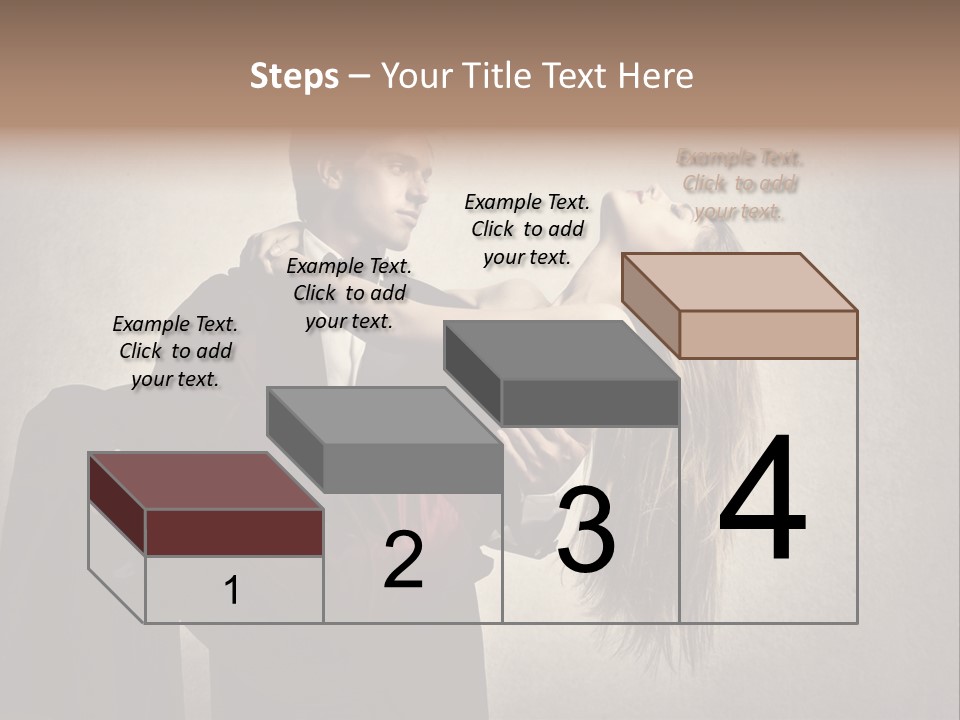 Steps – Your Title Text Here

Example Text. Click to add your text.

Example Text. Click to add your text.

Example Text. Click to add your text.

Example Text. Click to add your text.

1

2

3

4